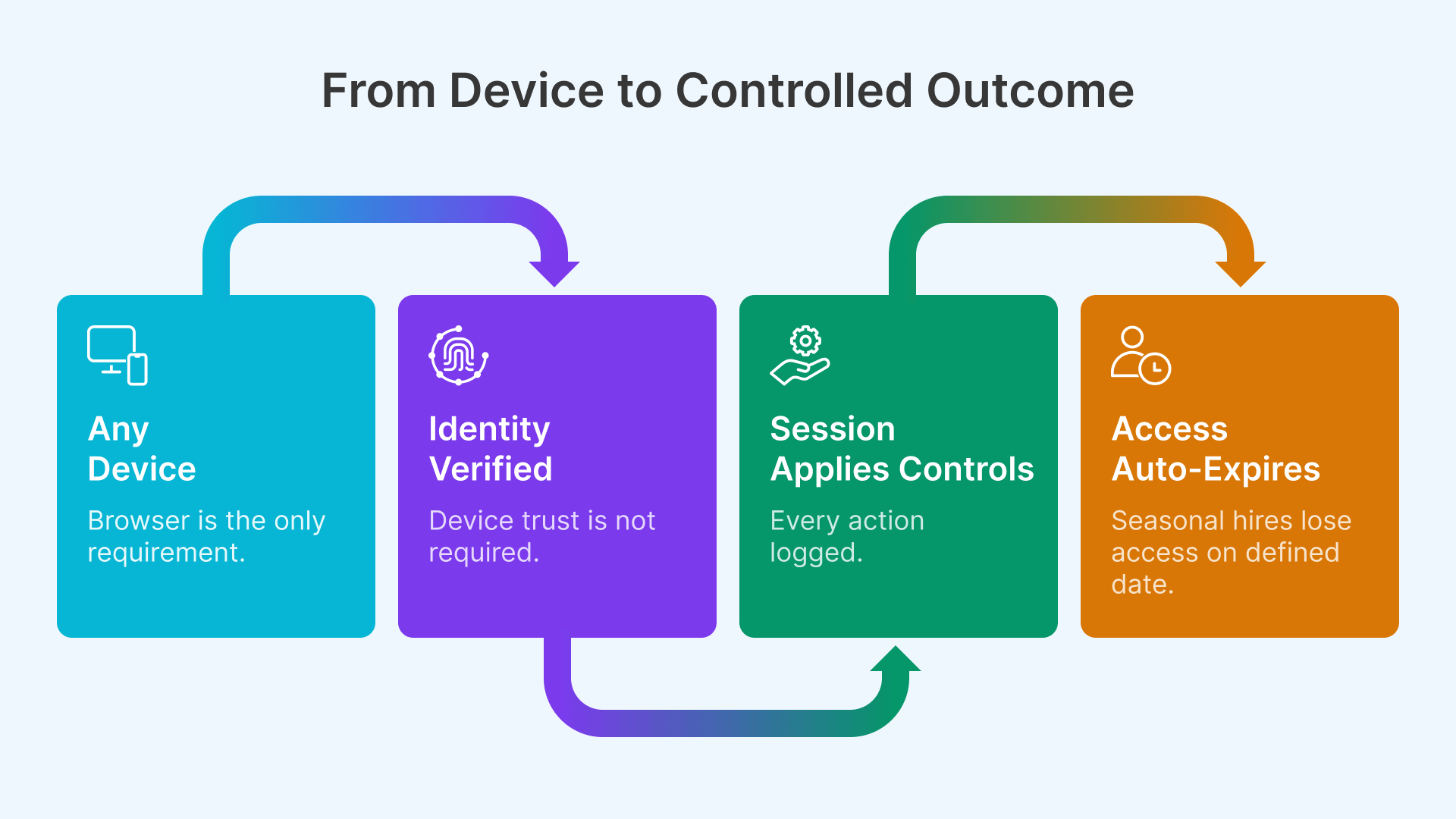 From Device to Controlled Outcome

Any Device

Browser is the only requirement.

Identity Verified

Device trust is not required.

Session Applies Controls

Every action logged.

Access Auto-Expires

Seasonal hires lose access on defined date.